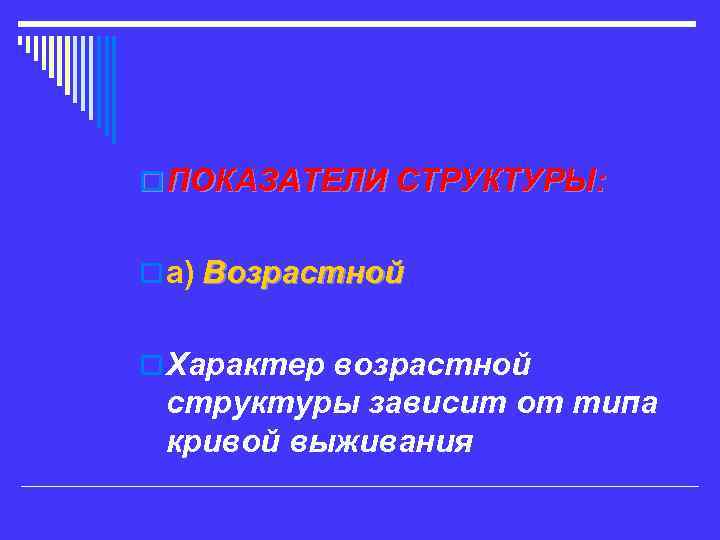 ПОКАЗАТЕЛИ СТРУКТУРЫ:

а) Возрастной

Характер возрастной структуры зависит от типа кривой выживания